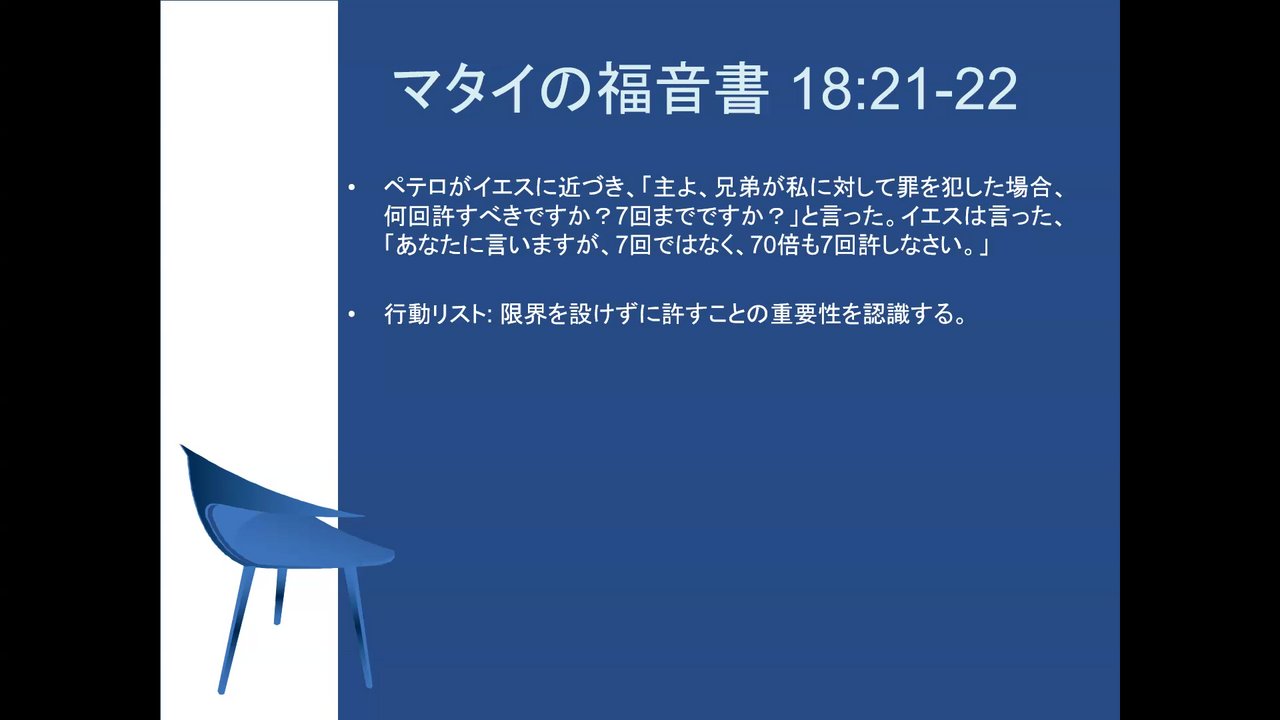 マタイの福音書 18:21-22

• ペテロがイエスに近づき、「主よ、兄弟が私に対して罪を犯した場合、何回許すべきですか？7回までですか？」と言った。イエスは言った、「あなたに言いますが、7回ではなく、70倍も7回許しなさい。」

• 行動リスト: 限界を設けずに許すことの重要性を認識する。